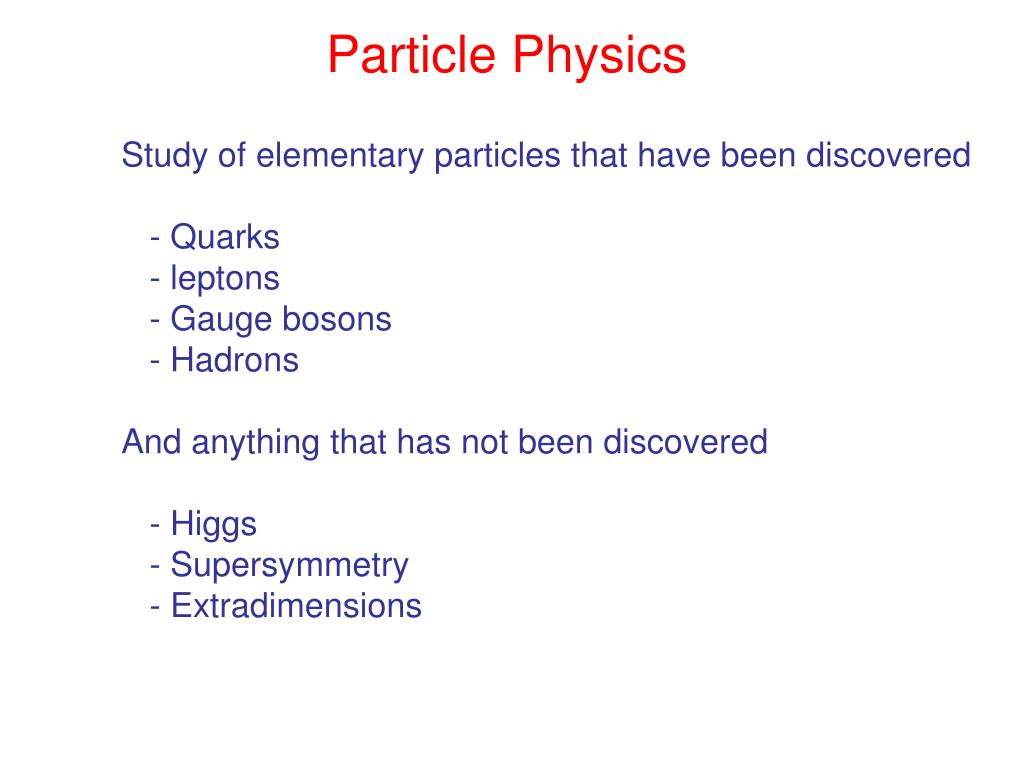 Particle Physics

Study of elementary particles that have been discovered

- Quarks
- leptons
- Gauge bosons
- Hadrons

And anything that has not been discovered

- Higgs
- Supersymmetry
- Extradimensions